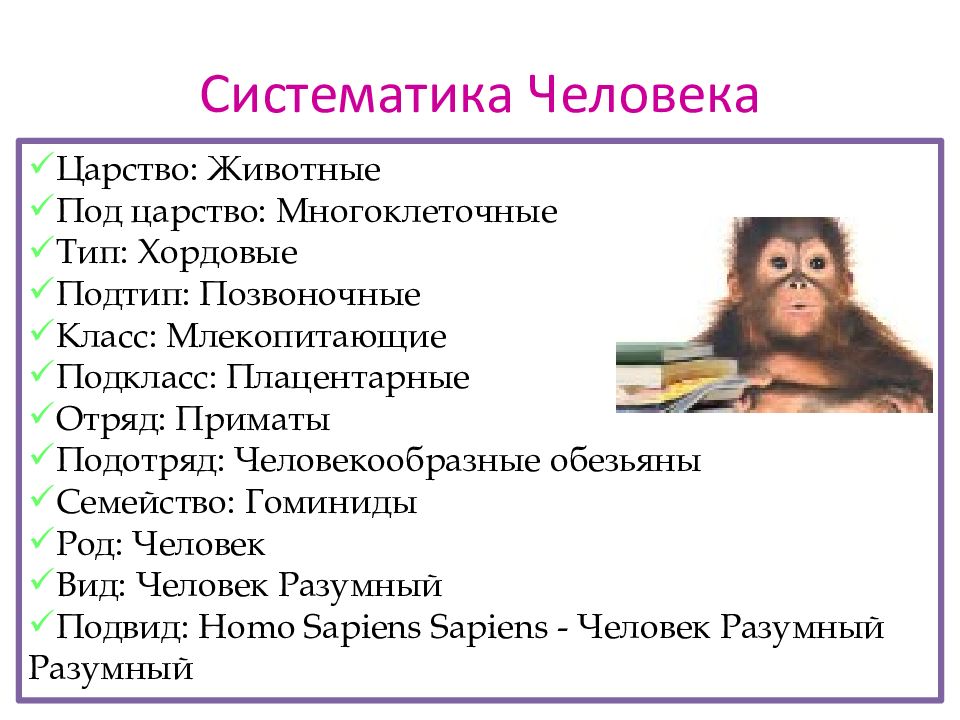 Систематика Человека

✓Царство: Животные
✓Под царство: Многоклеточные
✓Тип: Хордовые
✓Подтип: Позвоночные
✓Класс: Млекопитающие
✓Подкласс: Плацентарные
✓Отряд: Приматы
✓Подотряд: Человекообразные обезьяны
✓Семейство: Гоминиды
✓Род: Человек
✓Вид: Человек Разумный
✓Подвид: Homo Sapiens Sapiens - Человек Разумный Разумный